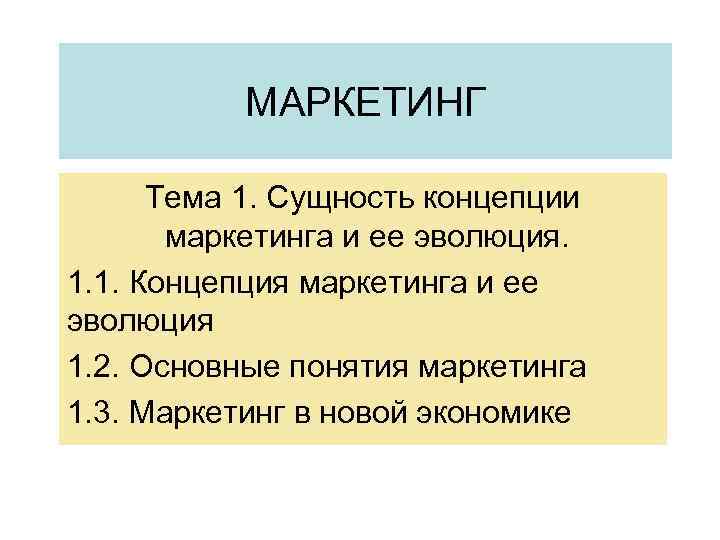 МАРКЕТИНГ

Тема 1. Сущность концепции маркетинга и ее эволюция.

1.1. Концепция маркетинга и ее эволюция

1.2. Основные понятия маркетинга

1.3. Маркетинг в новой экономике